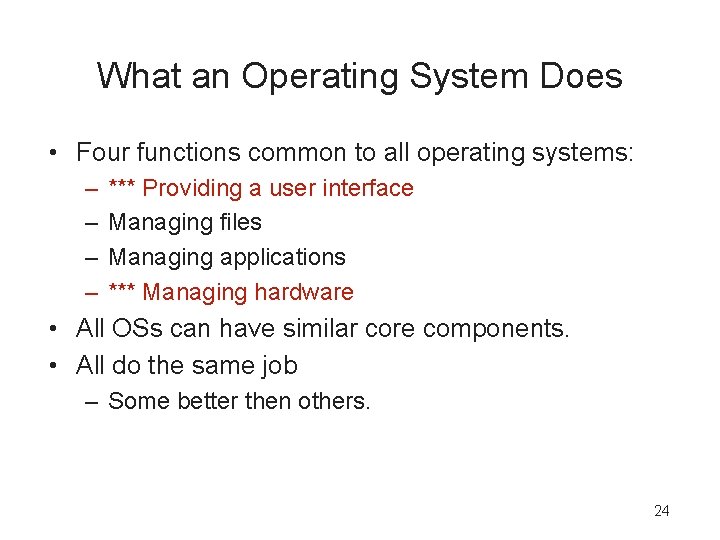 What an Operating System Does

• Four functions common to all operating systems:
– *** Providing a user interface
– Managing files
– Managing applications
– *** Managing hardware
• All OSs can have similar core components.
• All do the same job
– Some better then others.

24